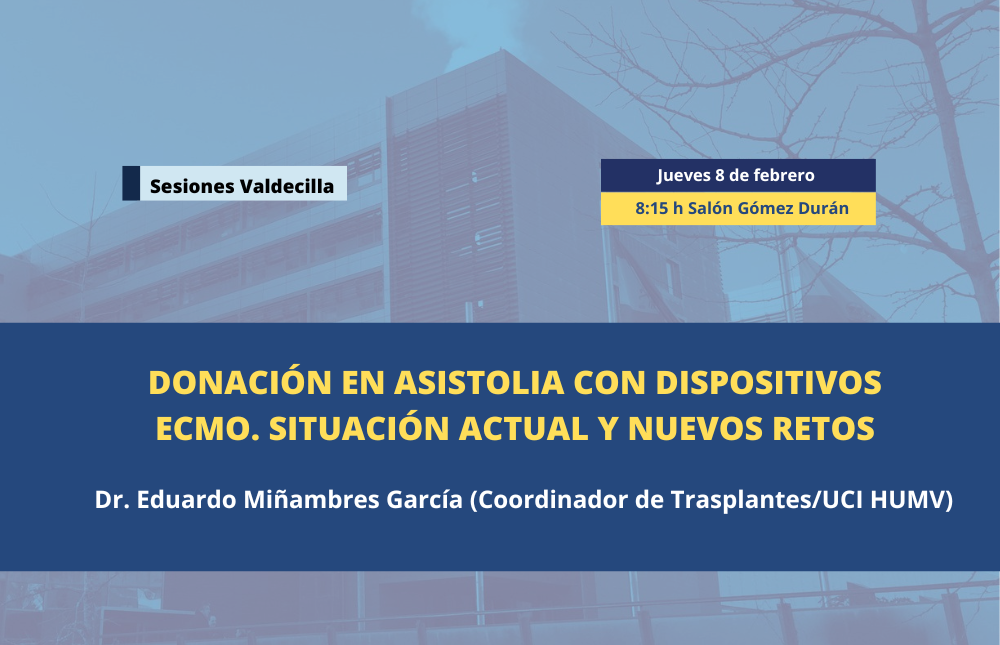 Sesiones Valdecilla

Jueves 8 de febrero

8:15 h Salón Gómez Durán

DONACIÓN EN ASISTOLIA CON DISPOSITIVOS ECMO. SITUACIÓN ACTUAL Y NUEVOS RETOS

Dr. Eduardo Miñambres García (Coordinador de Trasplantes/UCI HUMV)